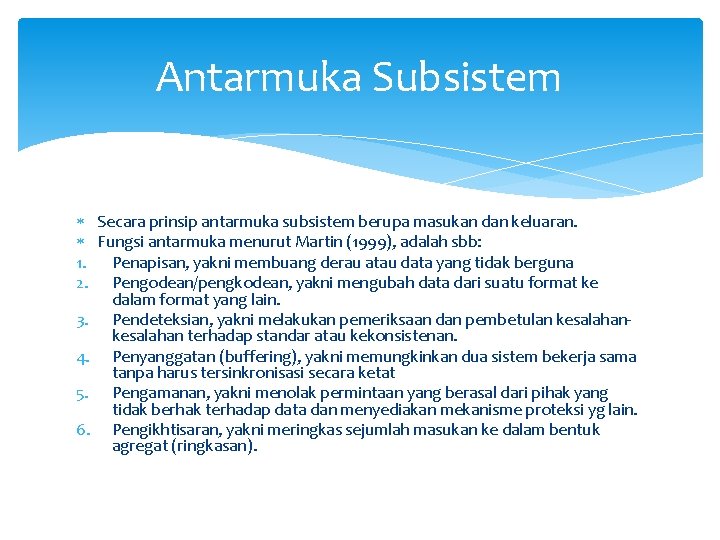 Antarmuka Subsistem

* Secara prinsip antarmuka subsistem berupa masukan dan keluaran.
* Fungsi antarmuka menurut Martin (1999), adalah sbb:

1. Penapisan, yakni membuang derau atau data yang tidak berguna
2. Pengodean/pengkodean, yakni mengubah data dari suatu format ke dalam format yang lain.
3. Pendeteksian, yakni melakukan pemeriksaan dan pembetulan kesalahan-kesalahan terhadap standar atau kekonsistenan.
4. Penyanggatan (buffering), yakni memungkinkan dua sistem bekerja sama tanpa harus tersinkronisasi secara ketat
5. Pengamanan, yakni menolak permintaan yang berasal dari pihak yang tidak berhak terhadap data dan menyediakan mekanisme proteksi yg lain.
6. Pengikhtisaran, yakni meringkas sejumlah masukan ke dalam bentuk agregat (ringkasan).